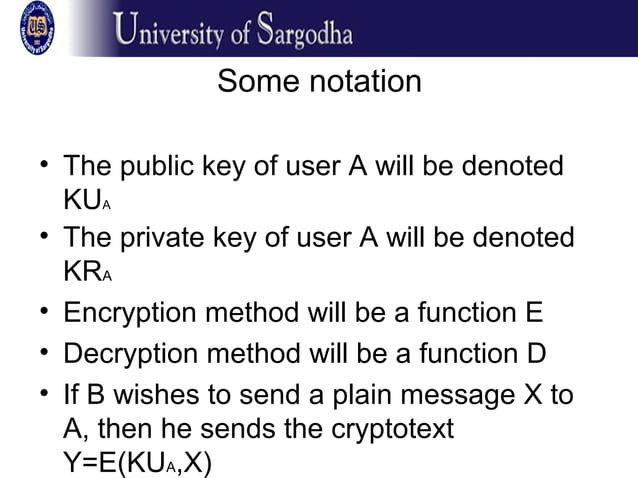 University of Sargodha

Some notation

• The public key of user A will be denoted $KU_A$
• The private key of user A will be denoted $KR_A$
• Encryption method will be a function E
• Decryption method will be a function D
• If B wishes to send a plain message X to A, then he sends the cryptotext $Y=E(KU_A,X)$